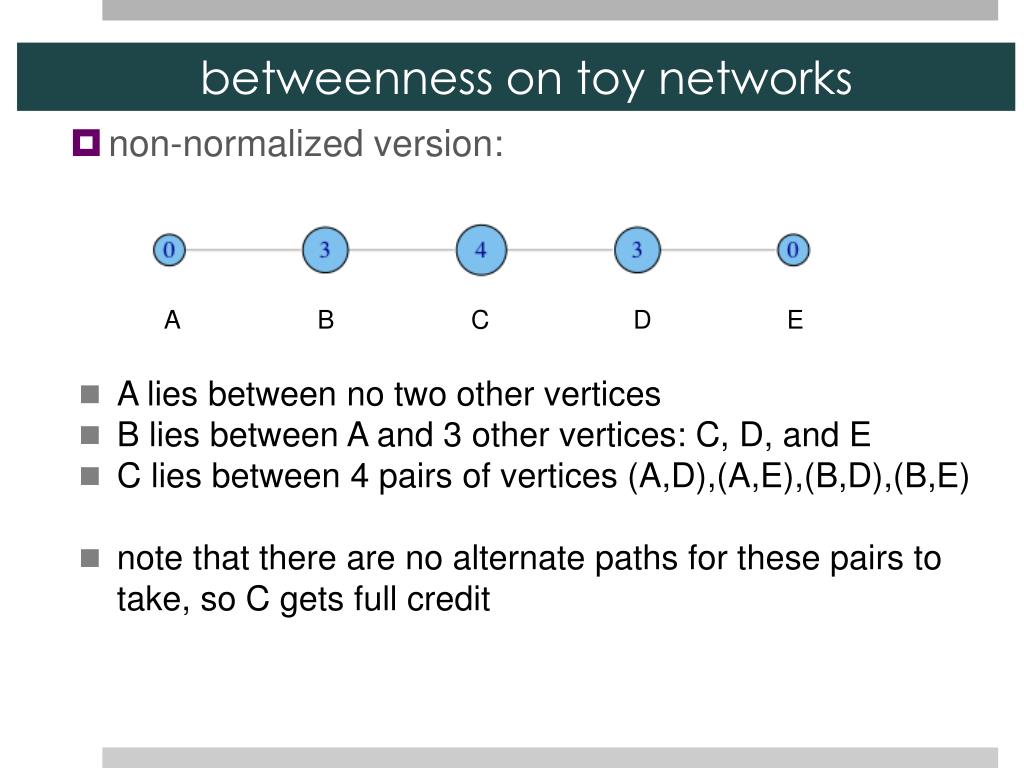 betweenness on toy networks

non-normalized version:

0 3 4 3 0

A B C D E

A lies between no two other vertices
B lies between A and 3 other vertices: C, D, and E
C lies between 4 pairs of vertices (A,D),(A,E),(B,D),(B,E)

note that there are no alternate paths for these pairs to take, so C gets full credit